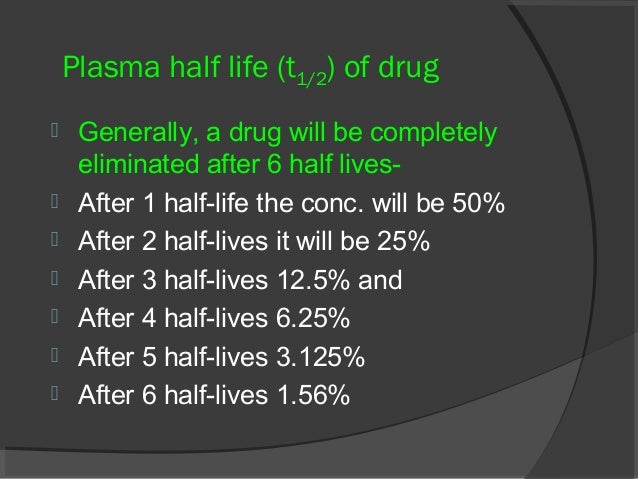 Plasma half life ($t_{1/2}$) of drug

Generally, a drug will be completely eliminated after 6 half lives-

After 1 half-life the conc. will be 50%

After 2 half-lives it will be 25%

After 3 half-lives 12.5% and

After 4 half-lives 6.25%

After 5 half-lives 3.125%

After 6 half-lives 1.56%